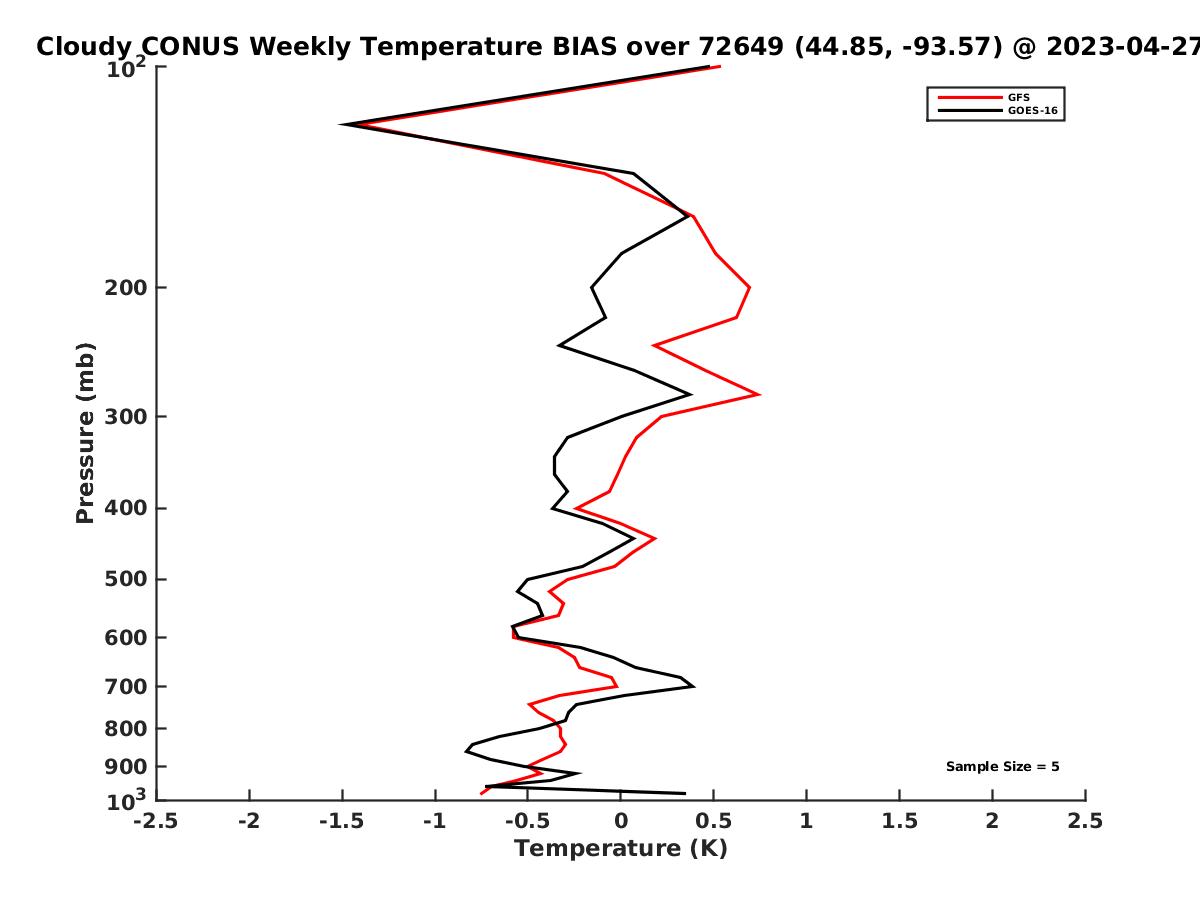 Cloudy CONUS Weekly Temperature BIAS over 72649 (44.85, -93.57) @ 2023-04-27

GFS
GOES-16

Pressure (mb)

$10^2$
200
300
400
500
600
700
800
900
$10^3$

Sample Size = 5

-2.5
-2
-1.5
-1
-0.5
0
0.5
1
1.5
2
2.5

Temperature (K)